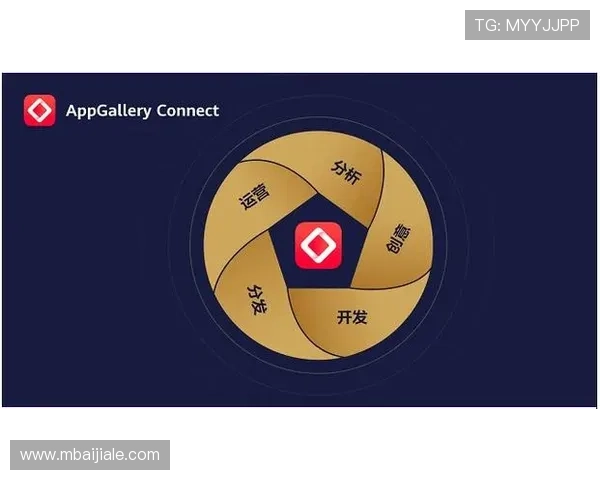 TG: MYYJJPP

AppGallery Connect

分析

创意

开发

分发

运营

www.mbaijiale.com